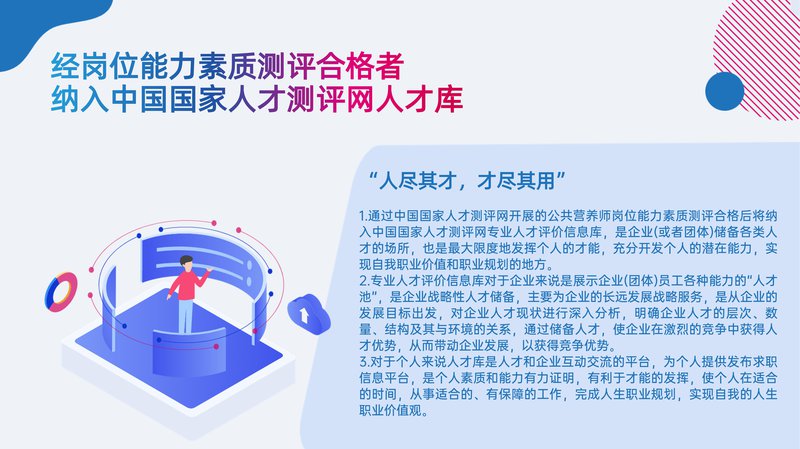 经岗位能力素质测评合格者
纳入中国国家人才测评网人才库

“人尽其才，才尽其用”

1.通过中国国家人才测评网开展的公共营养师岗位能力素质测评合格后将纳入中国国家人才测评网专业人才评价信息库，是企业(或者团体)储备各类人才的场所，也是最大限度地发挥个人的才能，充分开发个人的潜在能力，实现自我职业价值和职业规划的地方。
2.专业人才评价信息库对于企业来说是展示企业(团体)员工各种能力的“人才池”，是企业战略性人才储备，主要为企业的长远发展战略服务，是从企业的发展目标出发，对企业人才现状进行深入分析，明确企业人才的层次、数量、结构及其与环境的关系，通过储备人才，使企业在激烈的竞争中获得人才优势，从而带动企业发展，以获得竞争优势。
3.对于个人来说人才库是人才和企业互动交流的平台，为个人提供发布求职信息平台，是个人素质和能力有力证明，有利于才能的发挥，使个人在适合的时间，从事适合的、有保障的工作，完成人生职业规划，实现自我的人生职业价值观。